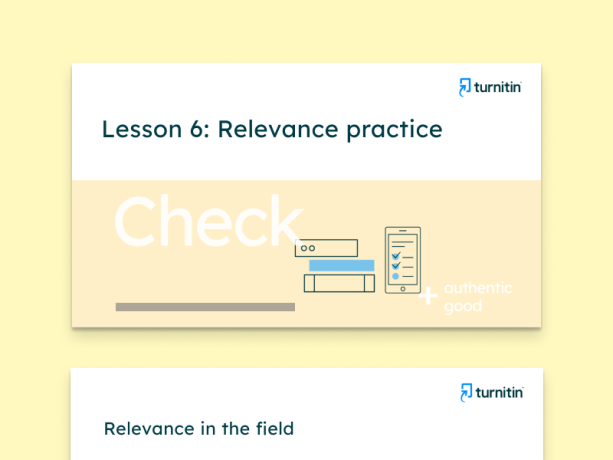 turnitin

Lesson 6: Relevance practice

Check

authentic
good

turnitin

Relevance in the field